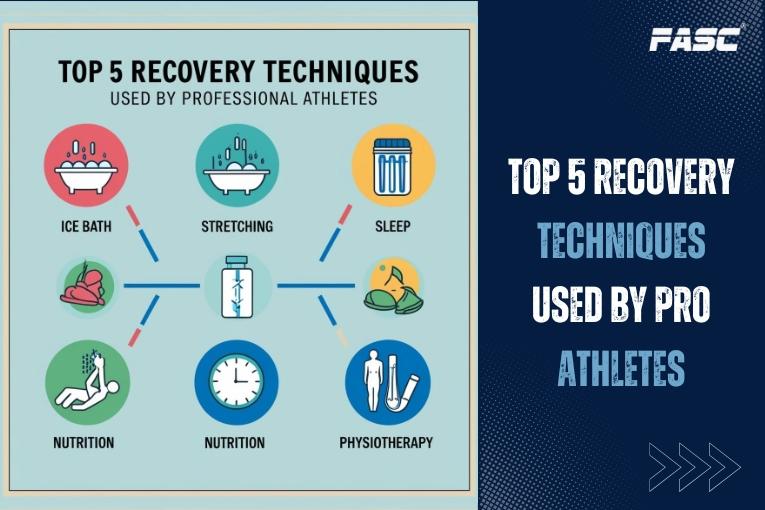 TOP 5 RECOVERY TECHNIQUES
USED BY PROFESSIONAL ATHLETES

ICE BATH

STRETCHING

SLEEP

NUTRITION

NUTRITION

PHYSIOTHERAPY

FASC

TOP 5 RECOVERY TECHNIQUES USED BY PRO ATHLETES